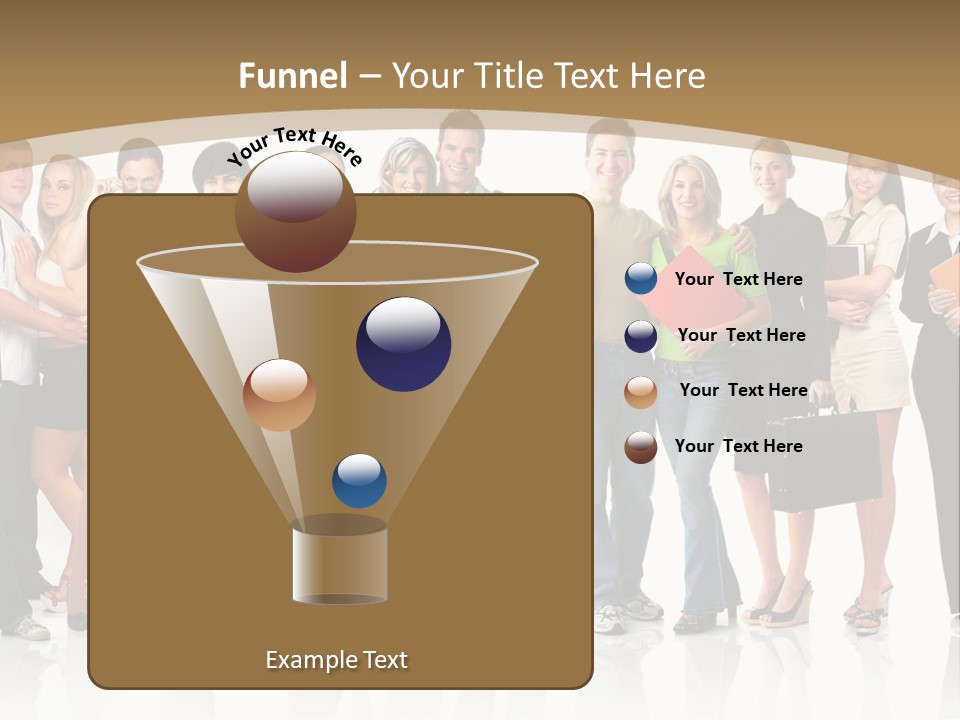 Funnel – Your Title Text Here

Your Text Here

Your Text Here

Your Text Here

Your Text Here

Your Text Here

Example Text